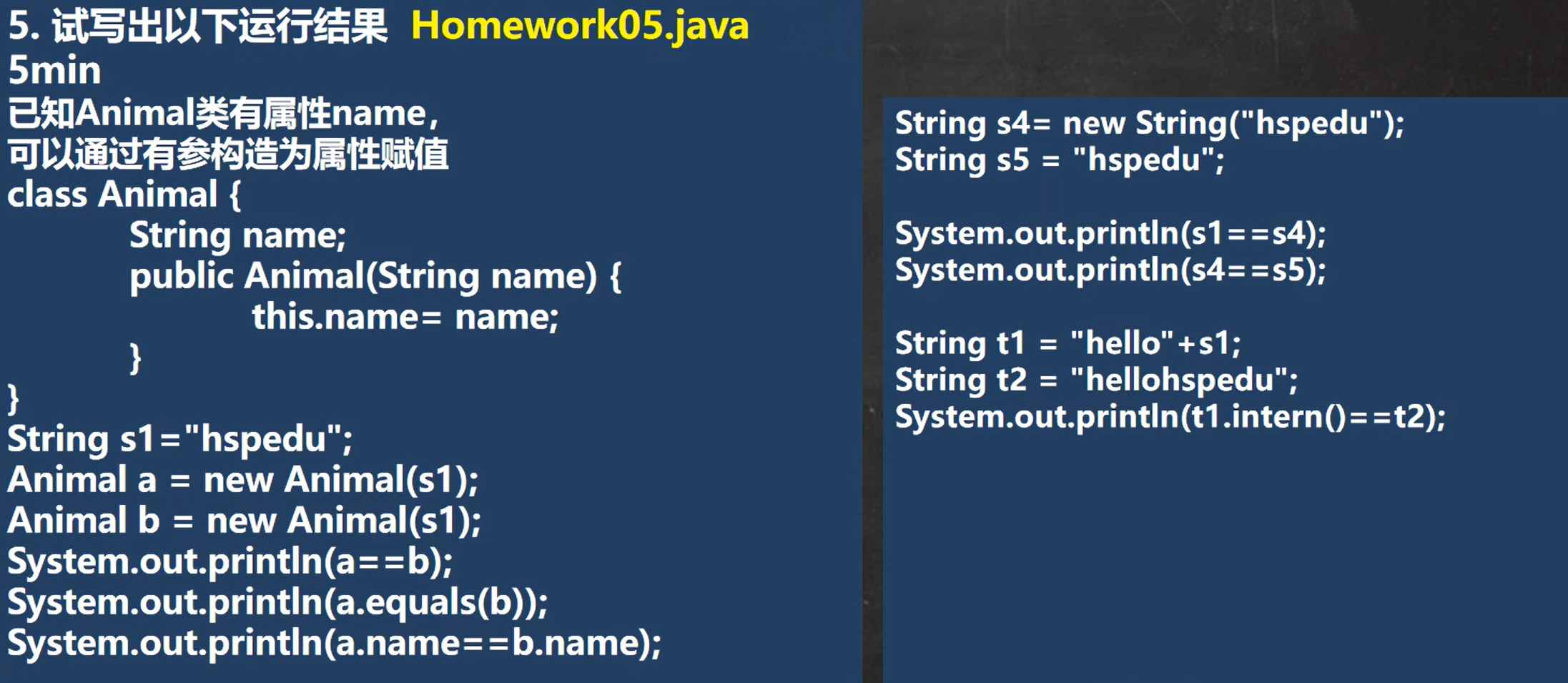 5. 试写出以下运行结果 Homework05.java
5min
已知Animal类有属性name,
可以通过有参构造为属性赋值
class Animal {
String name;
public Animal(String name) {
this.name= name;
}
}
String s1="hspedu";
Animal a = new Animal(s1);
Animal b = new Animal(s1);
System.out.println(a==b);
System.out.println(a.equals(b));
System.out.println(a.name==b.name);

String s4= new String("hspedu");
String s5 = "hspedu";

System.out.println(s1==s4);
System.out.println(s4==s5);

String t1 = "hello"+s1;
String t2 = "hellohspedu";
System.out.println(t1.intern()==t2);